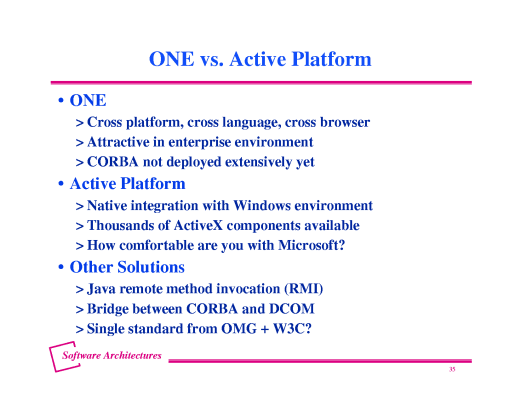 ONE vs. Active Platform

• ONE

> Cross platform, cross language, cross browser

> Attractive in enterprise environment

> CORBA not deployed extensively yet

• Active Platform

> Native integration with Windows environment

> Thousands of ActiveX components available

> How comfortable are you with Microsoft?

• Other Solutions

> Java remote method invocation (RMI)

> Bridge between CORBA and DCOM

> Single standard from OMG + W3C?

Software Architectures

35